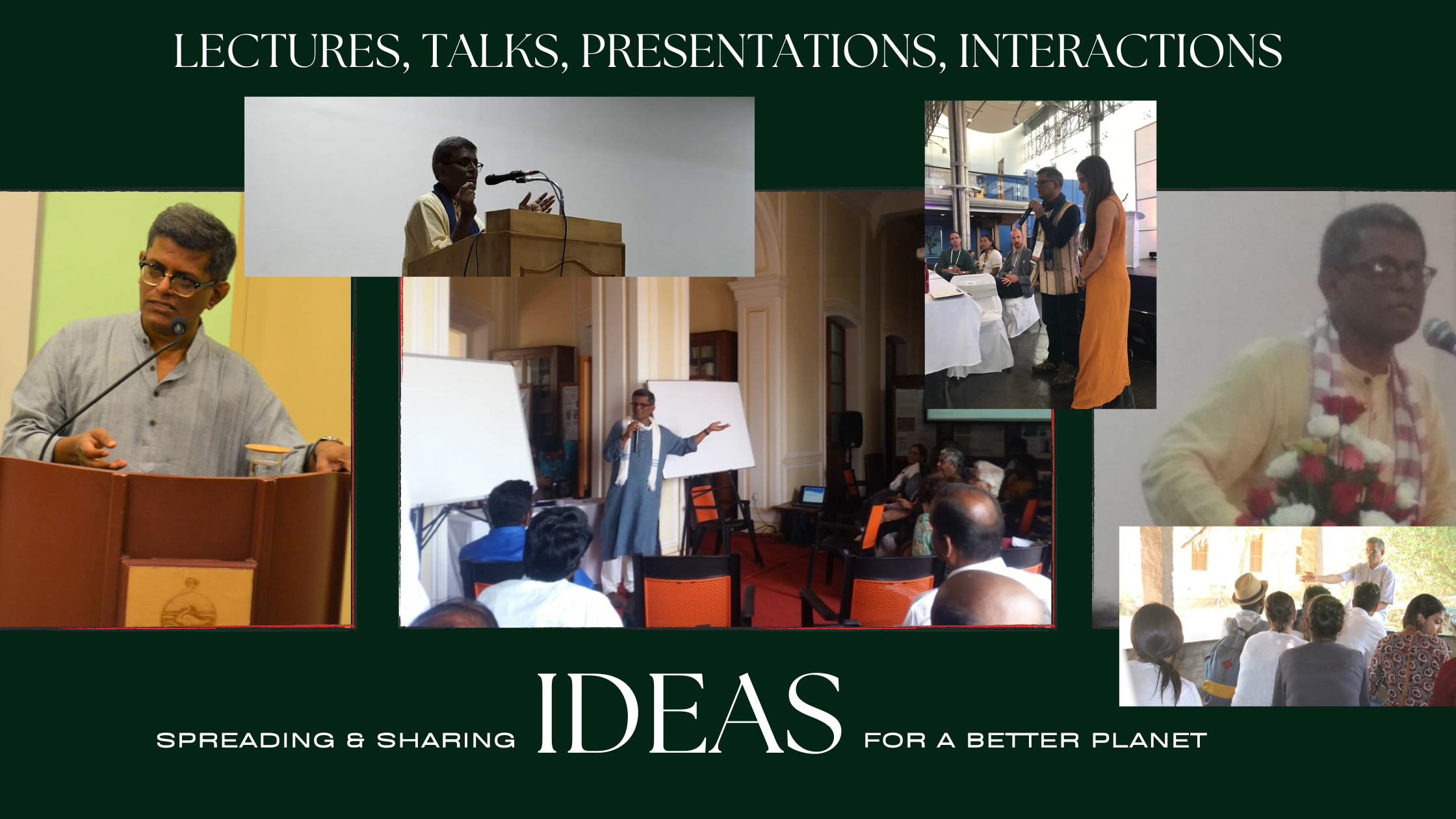 LECTURES, TALKS, PRESENTATIONS, INTERACTIONS

SPREADING & SHARING IDEAS FOR A BETTER PLANET